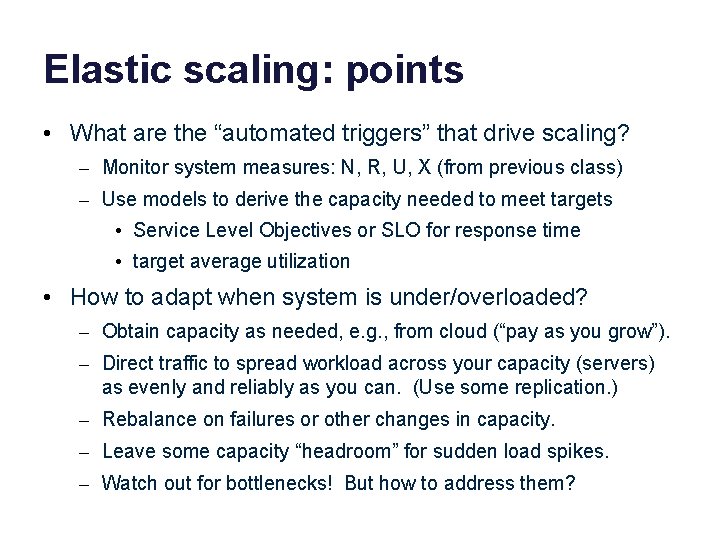 Elastic scaling: points

• What are the “automated triggers” that drive scaling?
  – Monitor system measures: N, R, U, X (from previous class)
  – Use models to derive the capacity needed to meet targets
    • Service Level Objectives or SLO for response time
    • target average utilization
• How to adapt when system is under/overloaded?
  – Obtain capacity as needed, e.g., from cloud (“pay as you grow”).
  – Direct traffic to spread workload across your capacity (servers) as evenly and reliably as you can. (Use some replication.)
  – Rebalance on failures or other changes in capacity.
  – Leave some capacity “headroom” for sudden load spikes.
  – Watch out for bottlenecks! But how to address them?